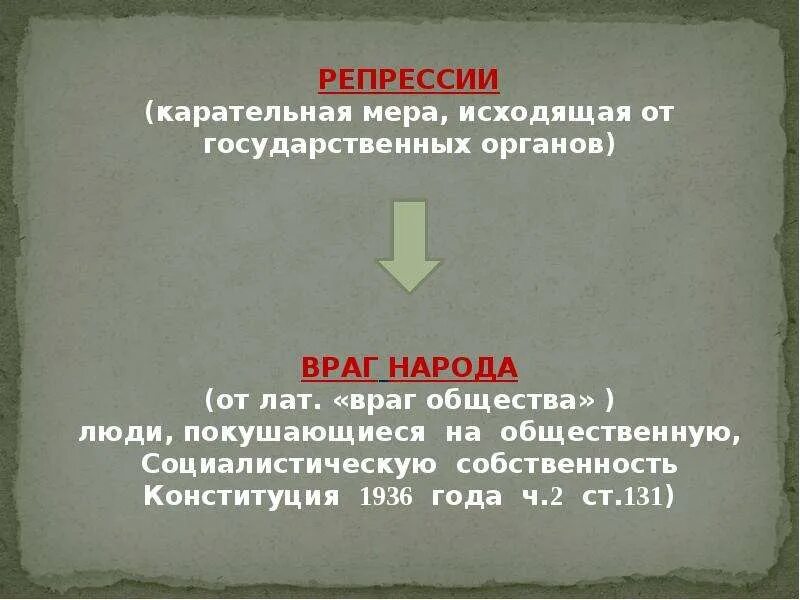 РЕПРЕССИИ
(карательная мера, исходящая от государственных органов)

ВРАГ НАРОДА
(от лат. «враг общества» )
люди, покушающиеся на общественную, Социалистическую собственность Конституция 1936 года ч.2 ст.131)